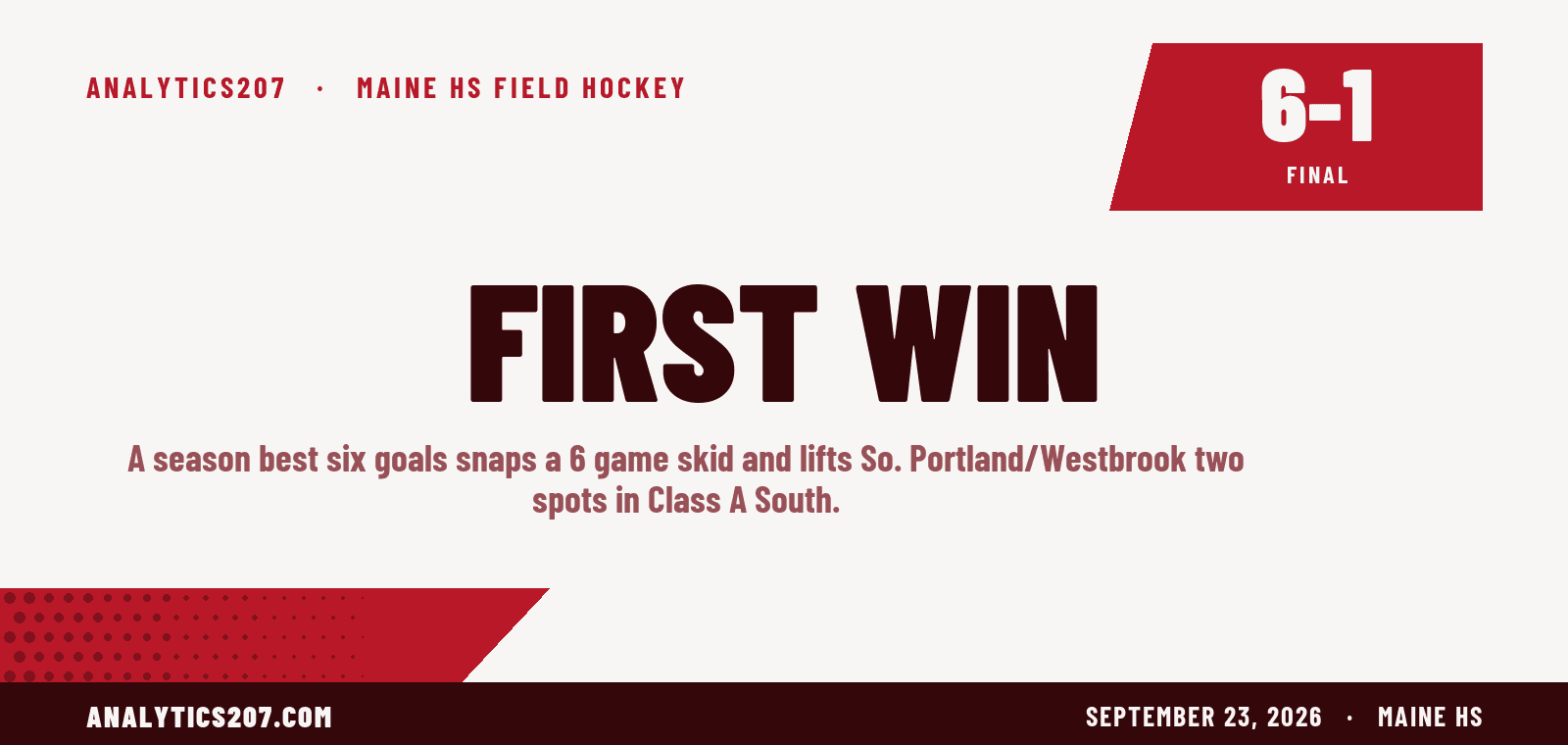 ANALYTICS207 · MAINE HS FIELD HOCKEY

6-1
FINAL

FIRST WIN

A season best six goals snaps a 6 game skid and lifts So. Portland/Westbrook two spots in Class A South.

ANALYTICS207.COM

SEPTEMBER 23, 2026 · MAINE HS